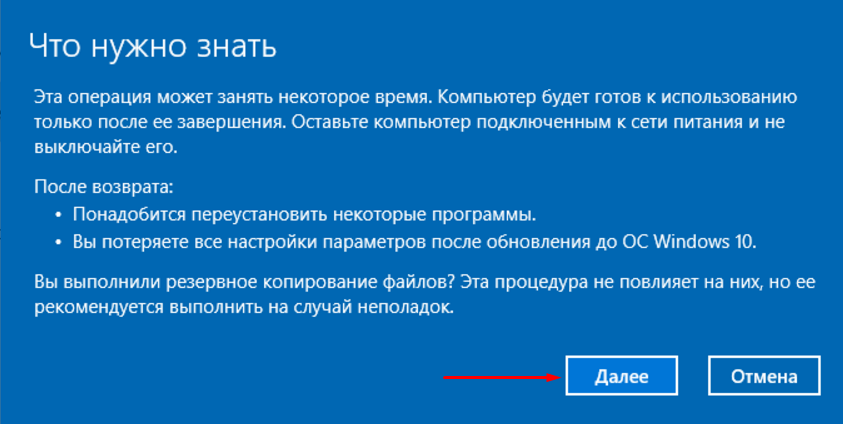 Что нужно знать

Эта операция может занять некоторое время. Компьютер будет готов к использованию только после ее завершения. Оставьте компьютер подключенным к сети питания и не выключайте его.

После возврата:
• Понадобится переустановить некоторые программы.
• Вы потеряете все настройки параметров после обновления до ОС Windows 10.

Вы выполнили резервное копирование файлов? Эта процедура не повлияет на них, но ее рекомендуется выполнить на случай неполадок.

Далее

Отмена